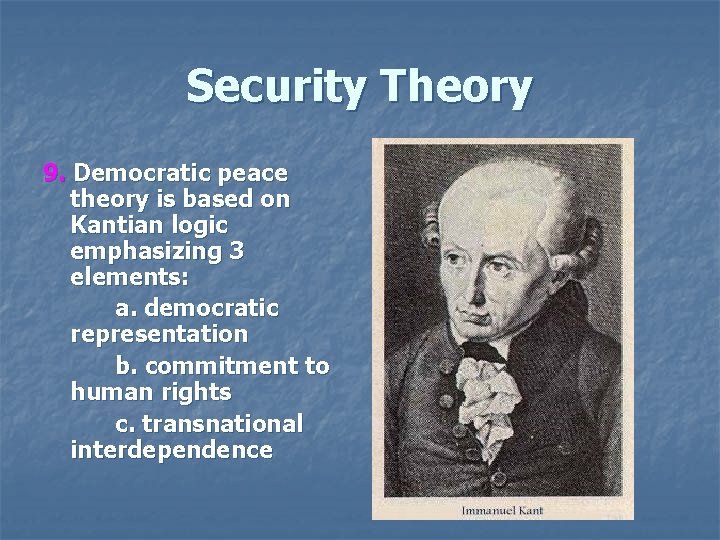 Security Theory

9. Democratic peace theory is based on Kantian logic emphasizing 3 elements:

a. democratic representation

b. commitment to human rights

c. transnational interdependence

Immanuel Kant